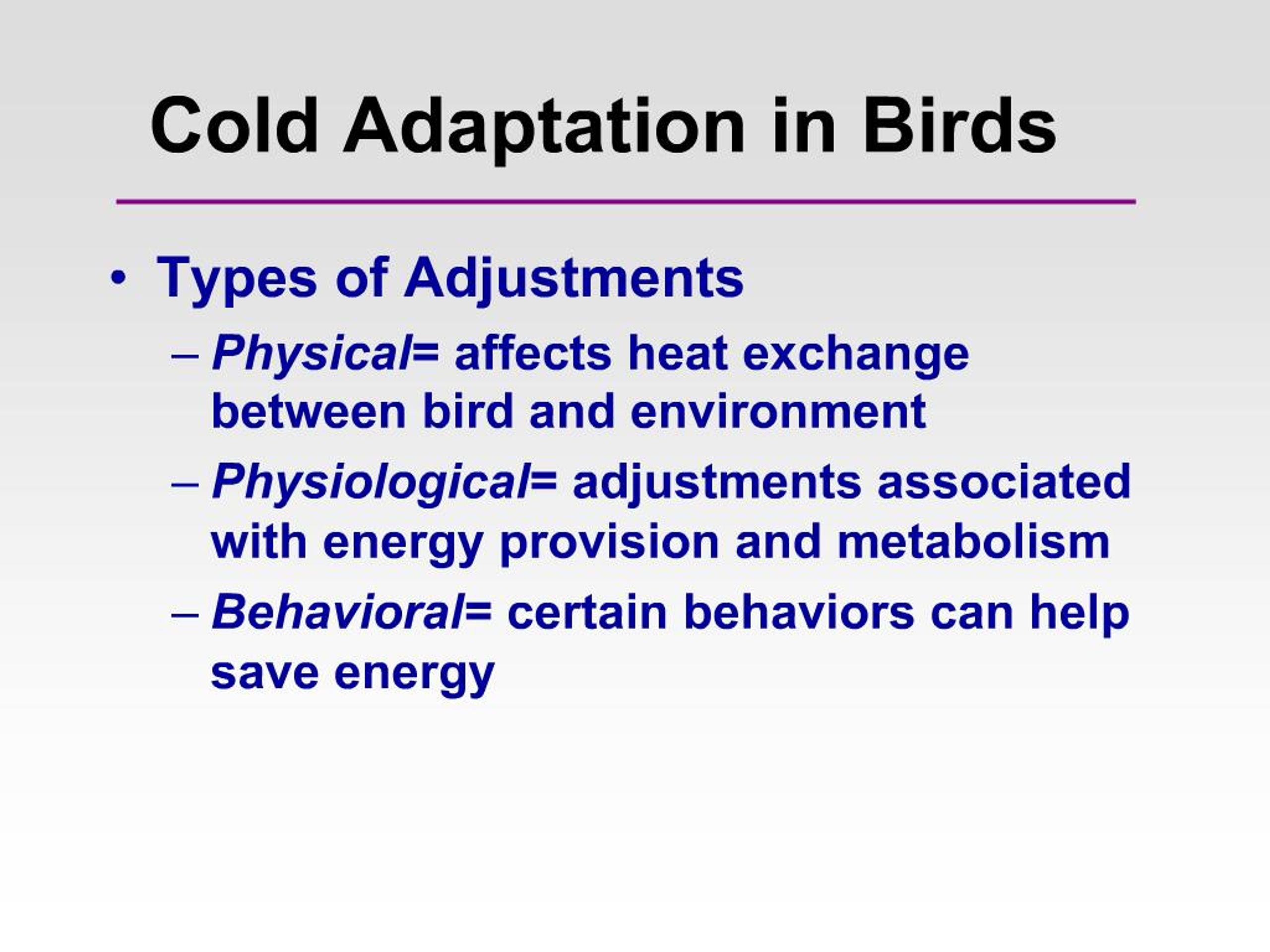 Cold Adaptation in Birds

• Types of Adjustments
 – Physical= affects heat exchange between bird and environment
 – Physiological= adjustments associated with energy provision and metabolism
 – Behavioral= certain behaviors can help save energy